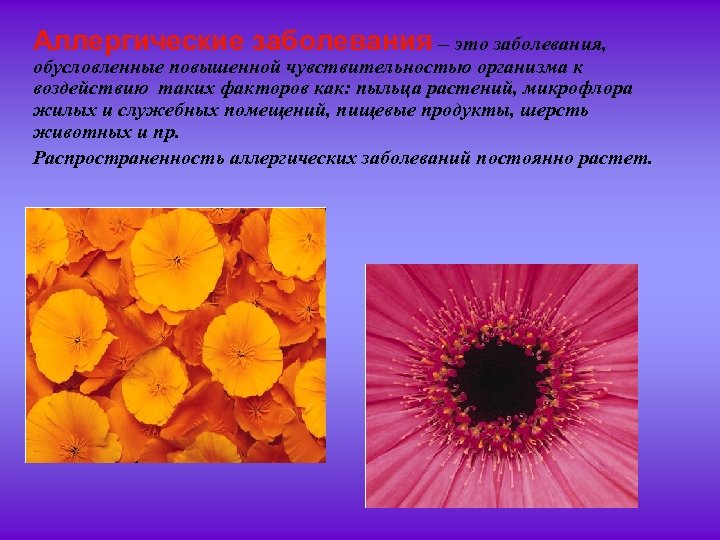 Аллергические заболевания – это заболевания, обусловленные повышенной чувствительностью организма к воздействию таких факторов как: пыльца растений, микрофлора жилых и служебных помещений, пищевые продукты, шерсть животных и пр.

Распространенность аллергических заболеваний постоянно растет.